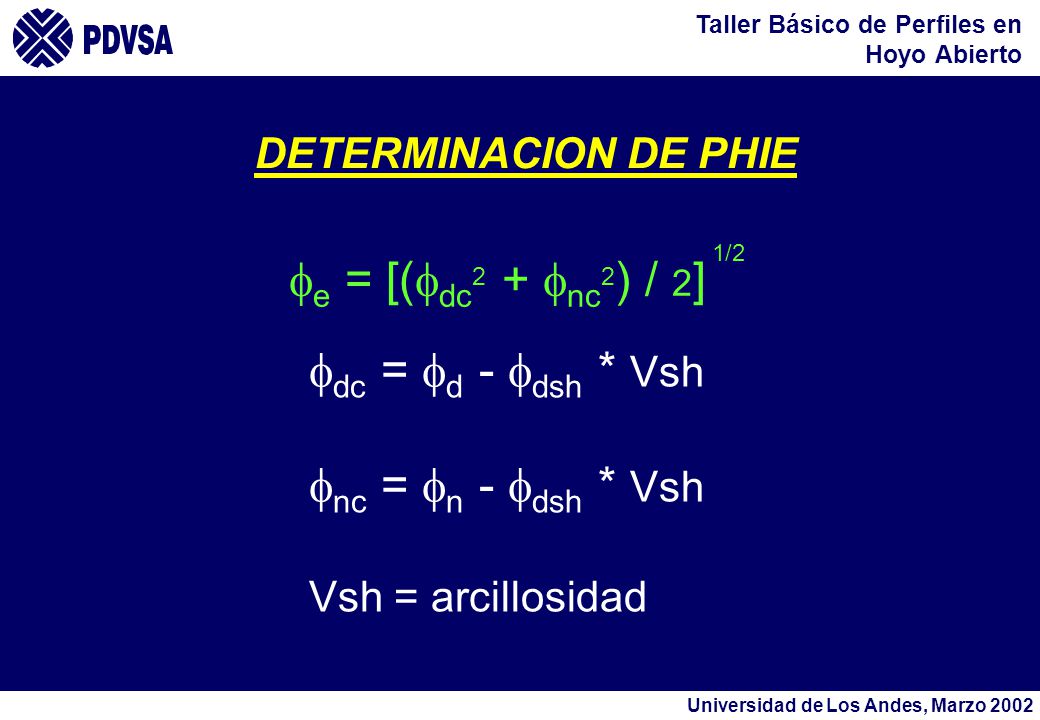 PDVSA

Taller Básico de Perfiles en Hoyo Abierto

DETERMINACION DE PHIE

$\phi_e = [(\phi_{dc}^2 + \phi_{nc}^2) / 2]^{1/2}$

$\phi_{dc} = \phi_d - \phi_{dsh} * Vsh$

$\phi_{nc} = \phi_n - \phi_{dsh} * Vsh$

Vsh = arcillosidad

Universidad de Los Andes, Marzo 2002